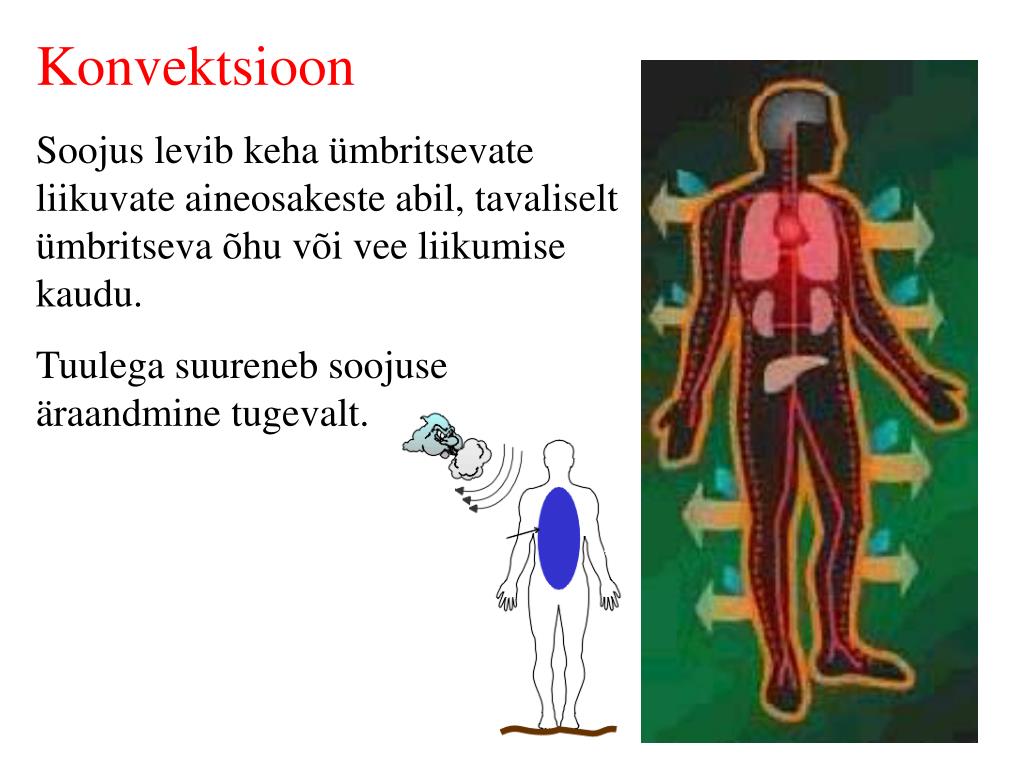 Konvektsioon

Soojus levib keha ümbritsevate liikuvate aineosakeste abil, tavaliselt ümbritseva õhu või vee liikumise kaudu.

Tuulega suureneb soojuse äraandmine tugevalt.